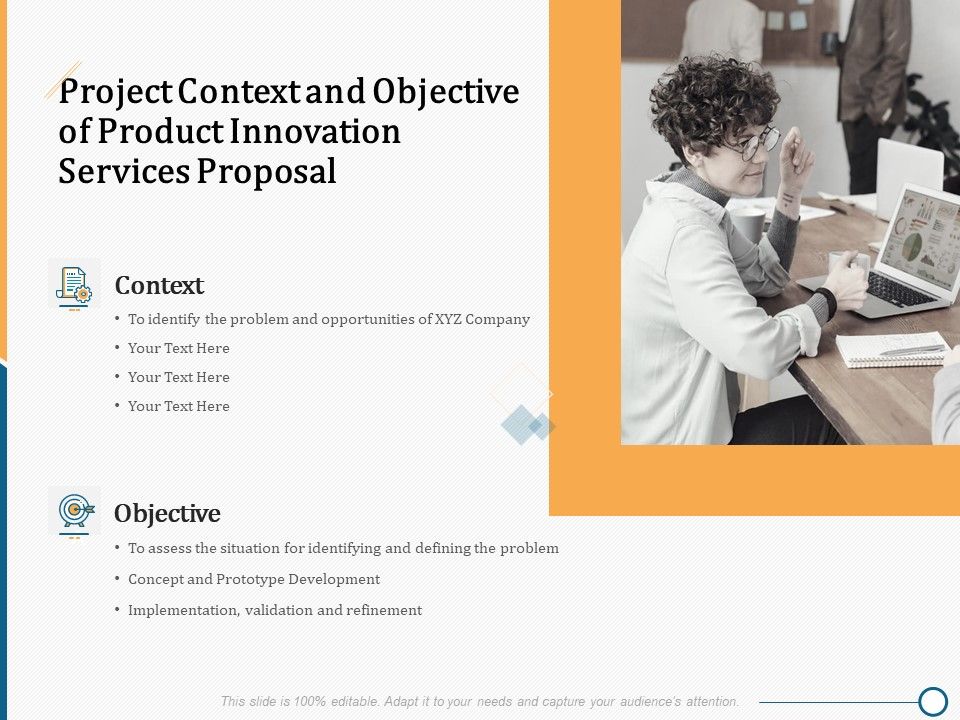 Project Context and Objective of Product Innovation Services Proposal

Context

• To identify the problem and opportunities of XYZ Company
• Your Text Here
• Your Text Here
• Your Text Here

Objective

• To assess the situation for identifying and defining the problem
• Concept and Prototype Development
• Implementation, validation and refinement

This slide is 100% editable. Adapt it to your needs and capture your audience's attention.